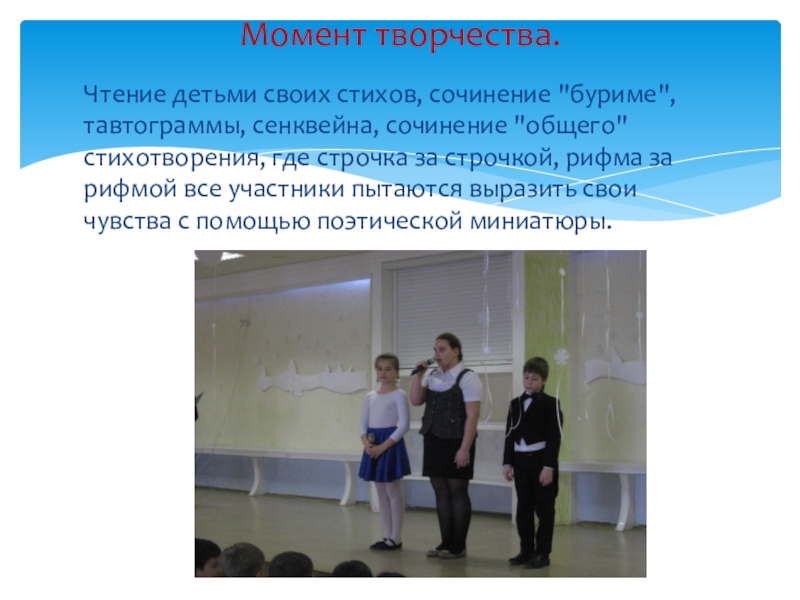 Момент творчества.

Чтение детьми своих стихов, сочинение "буриме", тавтограммы, сенквейна, сочинение "общего" стихотворения, где строчка за строчкой, рифма за рифмой все участники пытаются выразить свои чувства с помощью поэтической миниатюры.